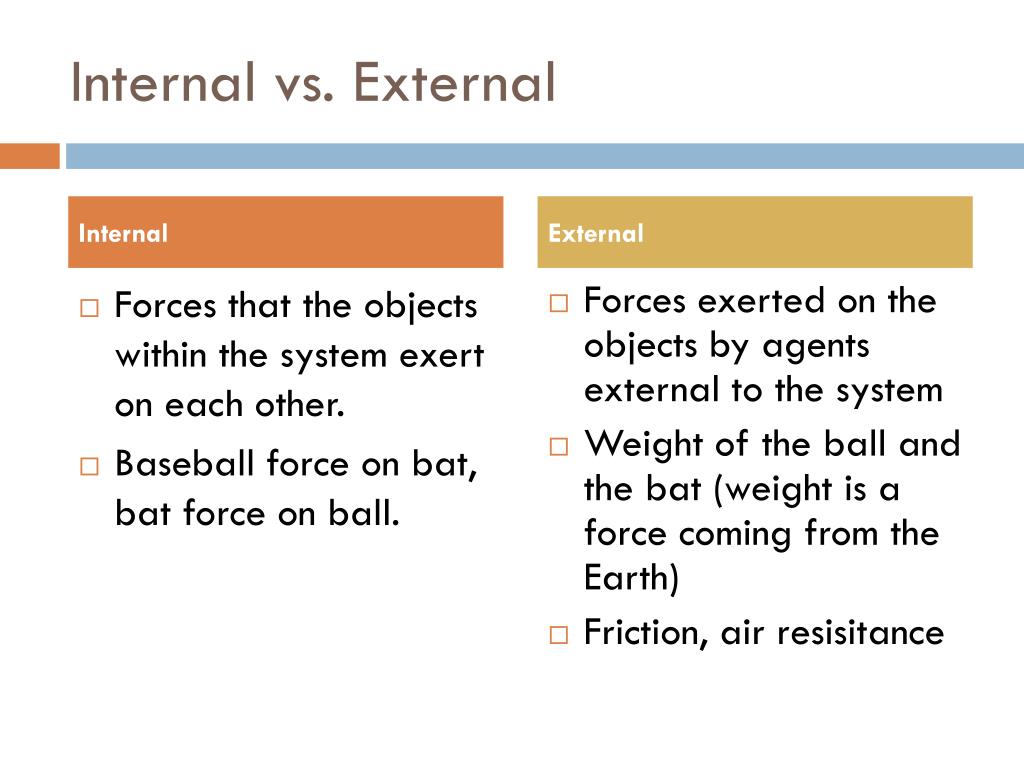 Internal vs. External

Internal

□ Forces that the objects within the system exert on each other.

□ Baseball force on bat, bat force on ball.

External

□ Forces exerted on the objects by agents external to the system

□ Weight of the ball and the bat (weight is a force coming from the Earth)

□ Friction, air resisitance